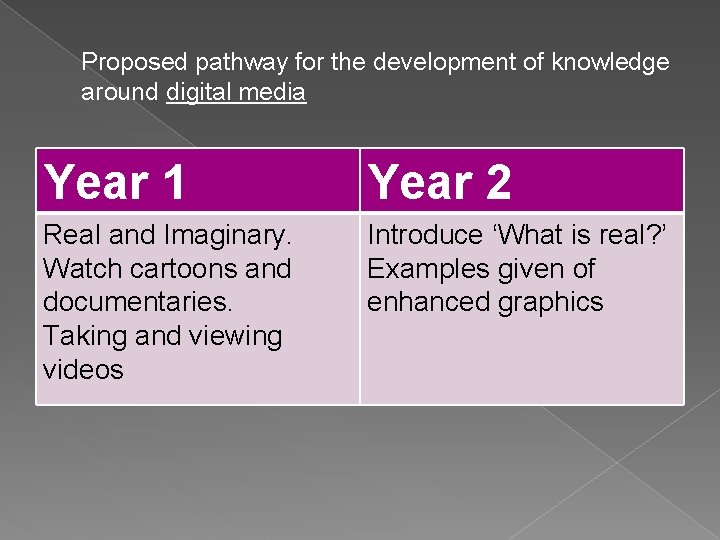 Proposed pathway for the development of knowledge around digital media

| Year 1 | Year 2 |
|---|---|
| Real and Imaginary. Watch cartoons and documentaries. Taking and viewing videos | Introduce ‘What is real?’ Examples given of enhanced graphics |